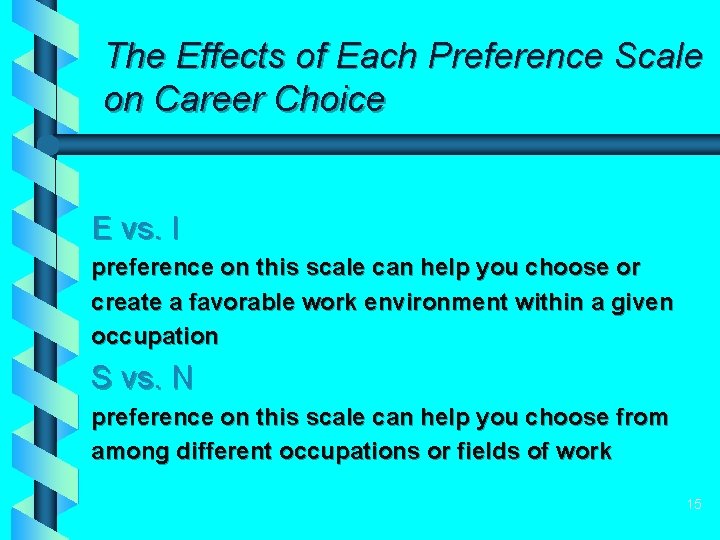 The Effects of Each Preference Scale on Career Choice

E vs. I

preference on this scale can help you choose or create a favorable work environment within a given occupation

S vs. N

preference on this scale can help you choose from among different occupations or fields of work

15